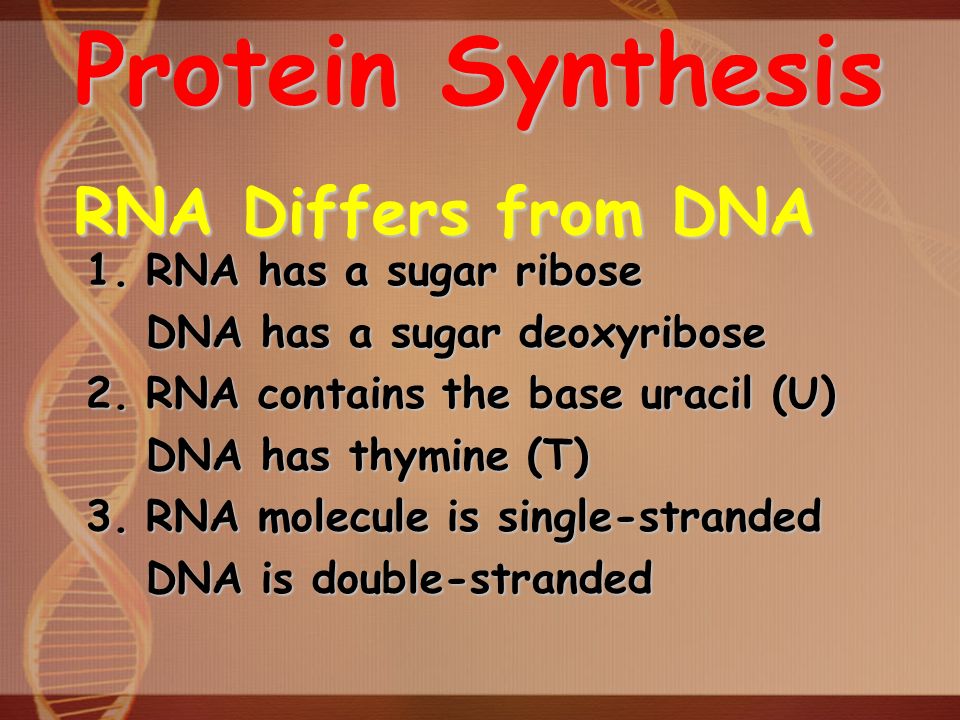 Protein Synthesis

RNA Differs from DNA

1. RNA has a sugar ribose
DNA has a sugar deoxyribose
2. RNA contains the base uracil (U)
DNA has thymine (T)
3. RNA molecule is single-stranded
DNA is double-stranded